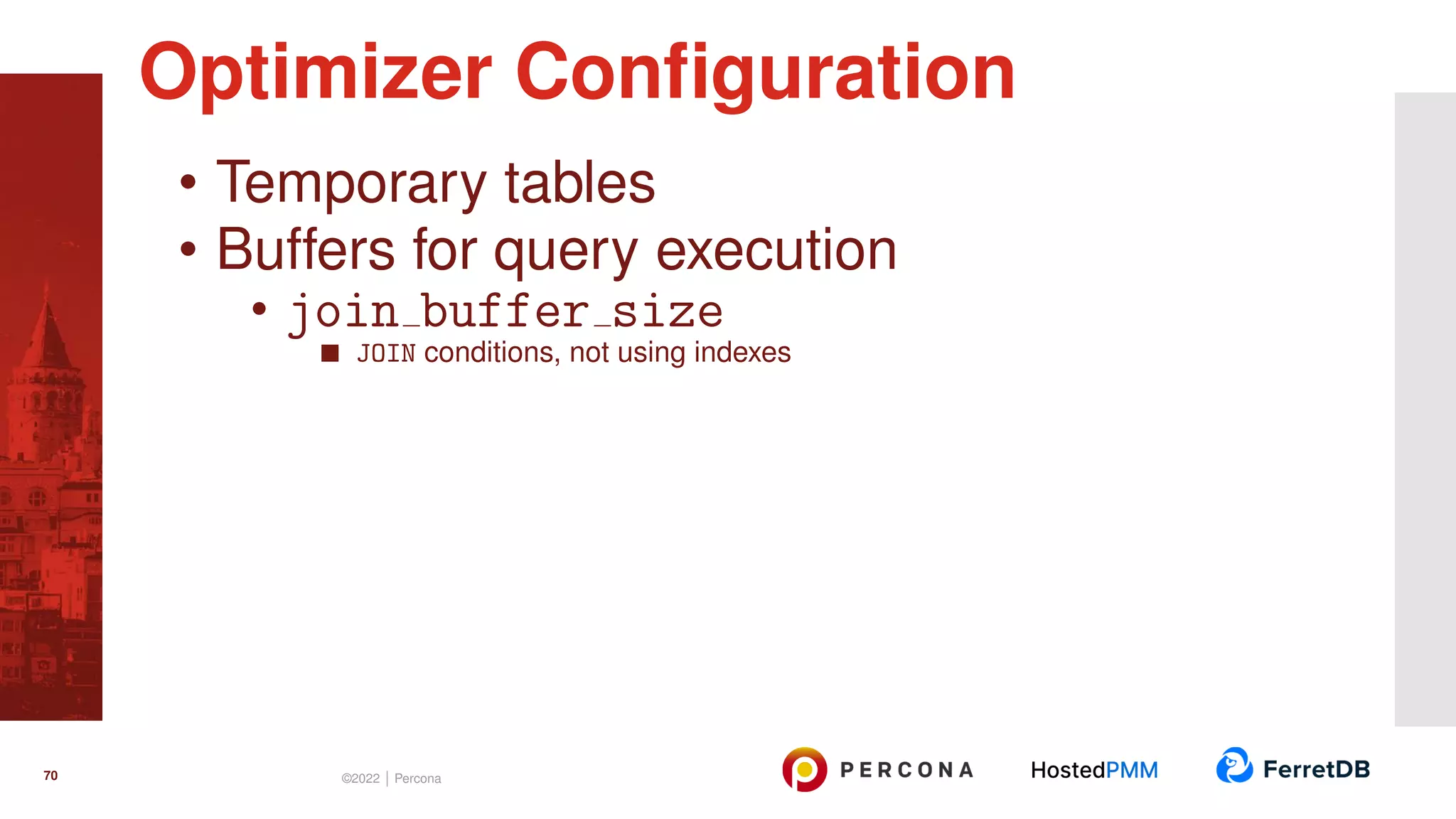 Optimizer Configuration

• Temporary tables
• Buffers for query execution
  • join_buffer_size
    ■ JOIN conditions, not using indexes

70

©2022 | Percona

PERCONA HostedPMM FerretDB